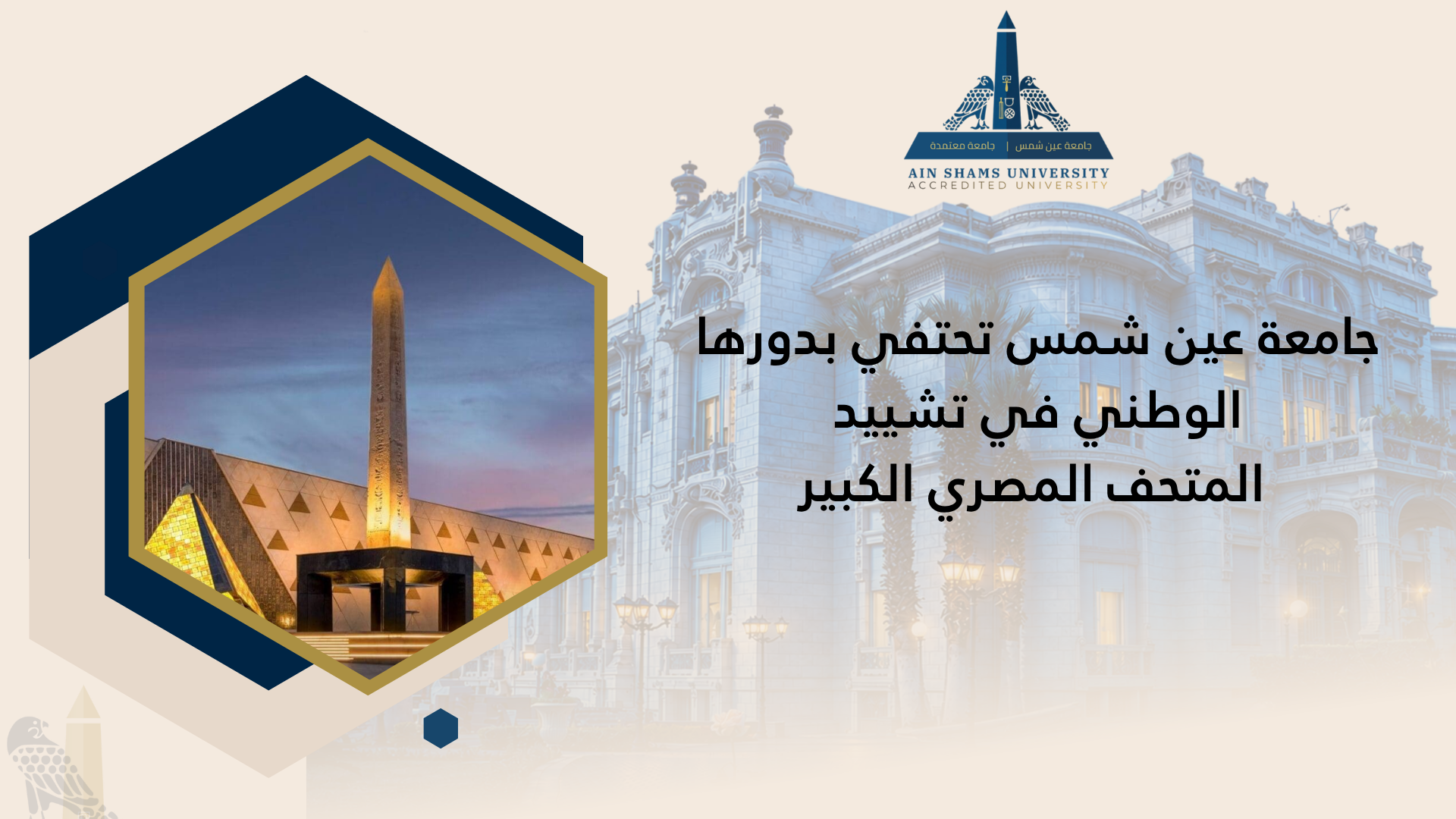 جامعة عين شمس | جامعة معتمدة
AIN SHAMS UNIVERSITY
ACCREDITED UNIVERSITY

جامعة عين شمس تحتفي بدورها الوطني في تشييد
المتحف المصري الكبير